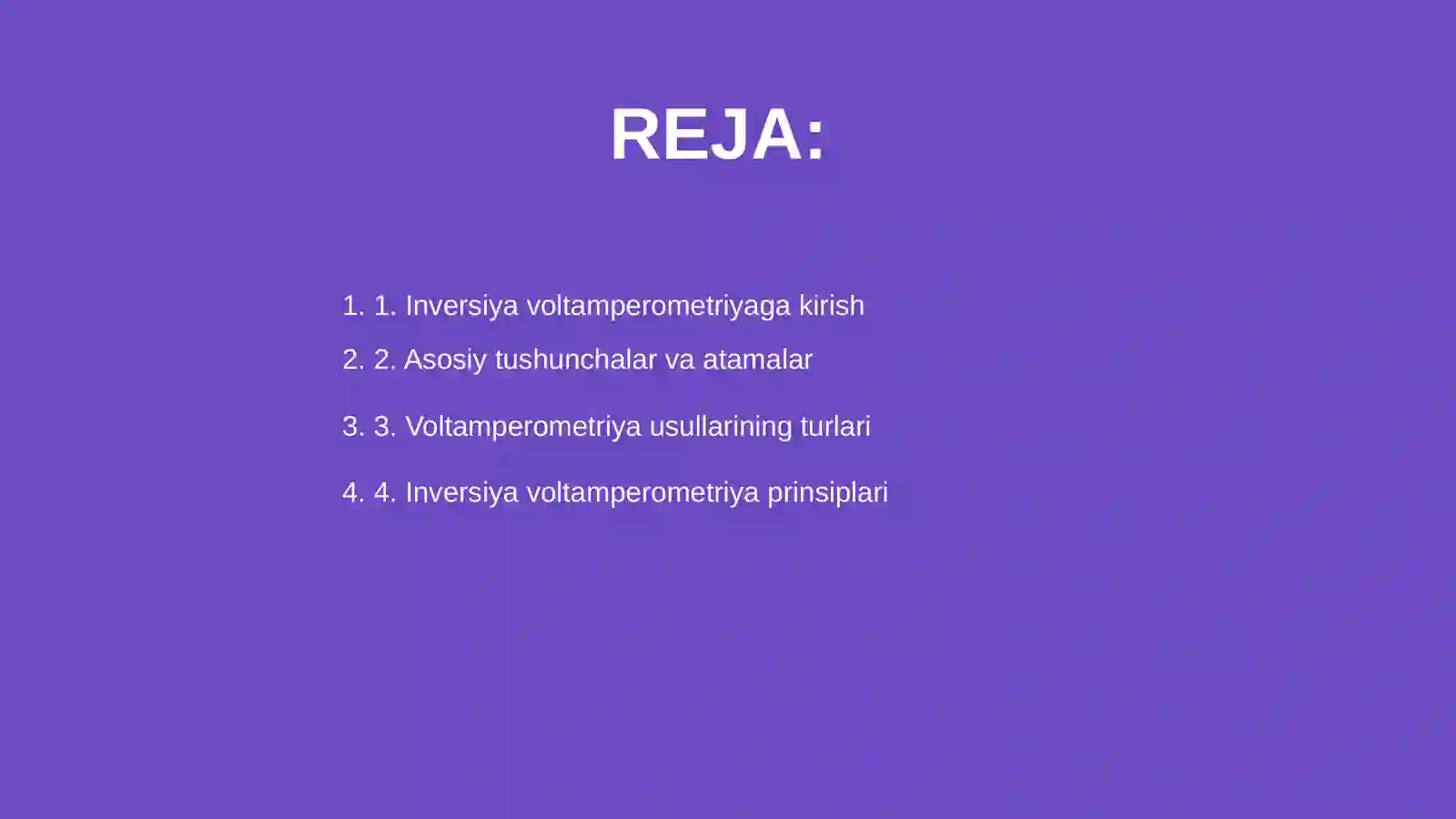 REJA:

1. 1. Inversiya voltamperometriyaga kirish
2. 2. Asosiy tushunchalar va atamalar
3. 3. Voltamperometriya usullarining turlari
4. 4. Inversiya voltamperometriya prinsiplari